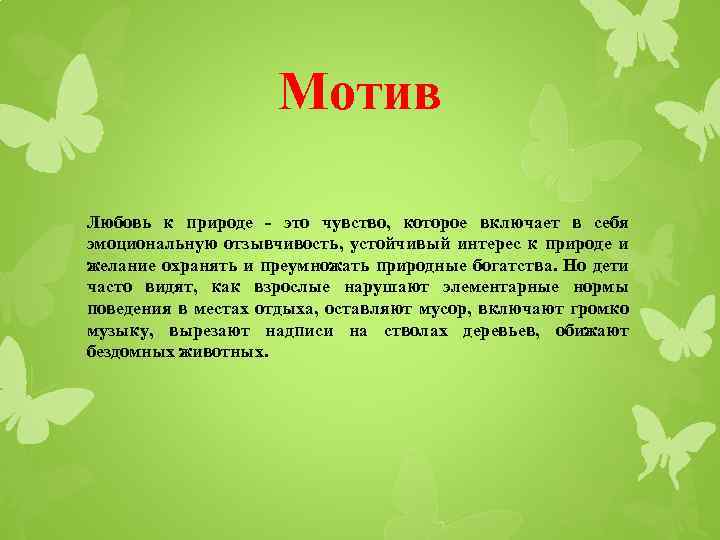 Мотив

Любовь к природе - это чувство, которое включает в себя эмоциональную отзывчивость, устойчивый интерес к природе и желание охранять и преумножать природные богатства. Но дети часто видят, как взрослые нарушают элементарные нормы поведения в местах отдыха, оставляют мусор, включают громко музыку, вырезают надписи на стволах деревьев, обижают бездомных животных.